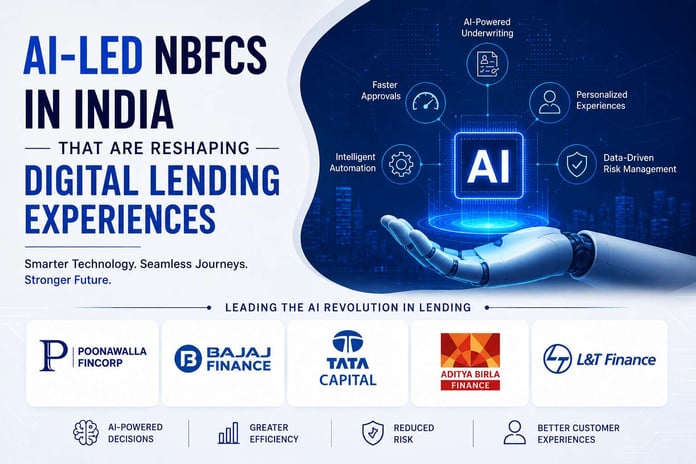 AI-LED NBFCS IN INDIA

THAT ARE RESHAPING

DIGITAL LENDING EXPERIENCES

Smarter Technology. Seamless Journeys. Stronger Future.

AI-Powered Underwriting

Faster Approvals

Personalized Experiences

Intelligent Automation

AI

Data-Driven Risk Management

LEADING THE AI REVOLUTION IN LENDING

P POONAWALLA FINCORP

BAJAJ FINANCE

TATA CAPITAL

ADITYA BIRLA FINANCE

L&T Finance

AI-POWERED DECISIONS

GREATER EFFICIENCY

REDUCED RISK

BETTER CUSTOMER EXPERIENCES